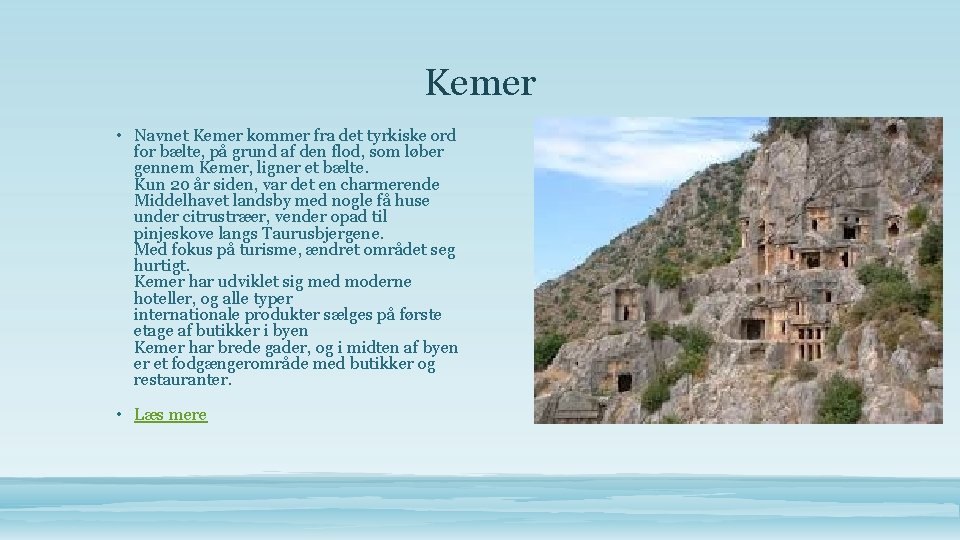 Kemer

• Navnet Kemer kommer fra det tyrkiske ord for bælte, på grund af den flod, som løber gennem Kemer, ligner et bælte.
Kun 20 år siden, var det en charmerende Middelhavet landsby med nogle få huse under citrustræer, vender opad til pinjeskove langs Taurusbjergene.
Med fokus på turisme, ændret området seg hurtigt.
Kemer har udviklet sig med moderne hoteller, og alle typer internationale produkter sælges på første etage af butikker i byen
Kemer har brede gader, og i midten af byen er et fodgængerområde med butikker og restauranter.

• Læs mere